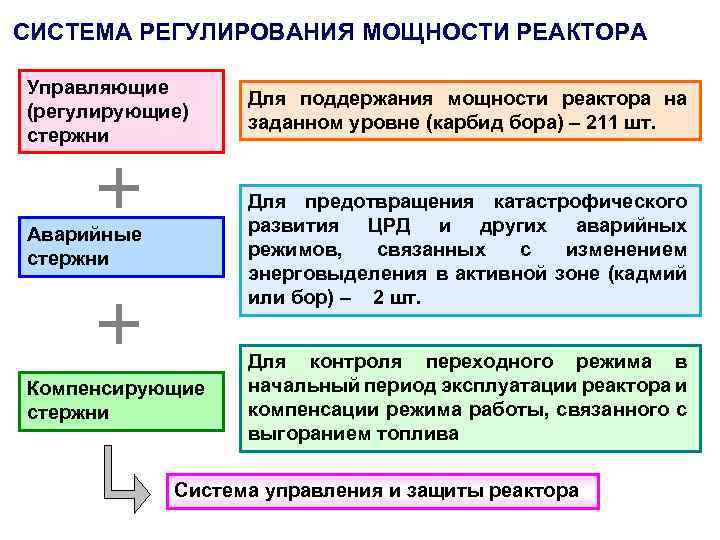 СИСТЕМА РЕГУЛИРОВАНИЯ МОЩНОСТИ РЕАКТОРА

Управляющие (регулирующие) стержни

Для поддержания мощности реактора на заданном уровне (карбид бора) – 211 шт.

+

Аварийные стержни

Для предотвращения катастрофического развития ЦРД и других аварийных режимов, связанных с изменением энерговыделения в активной зоне (кадмий или бор) – 2 шт.

+

Компенсирующие стержни

Для контроля переходного режима в начальный период эксплуатации реактора и компенсации режима работы, связанного с выгоранием топлива

Система управления и защиты реактора